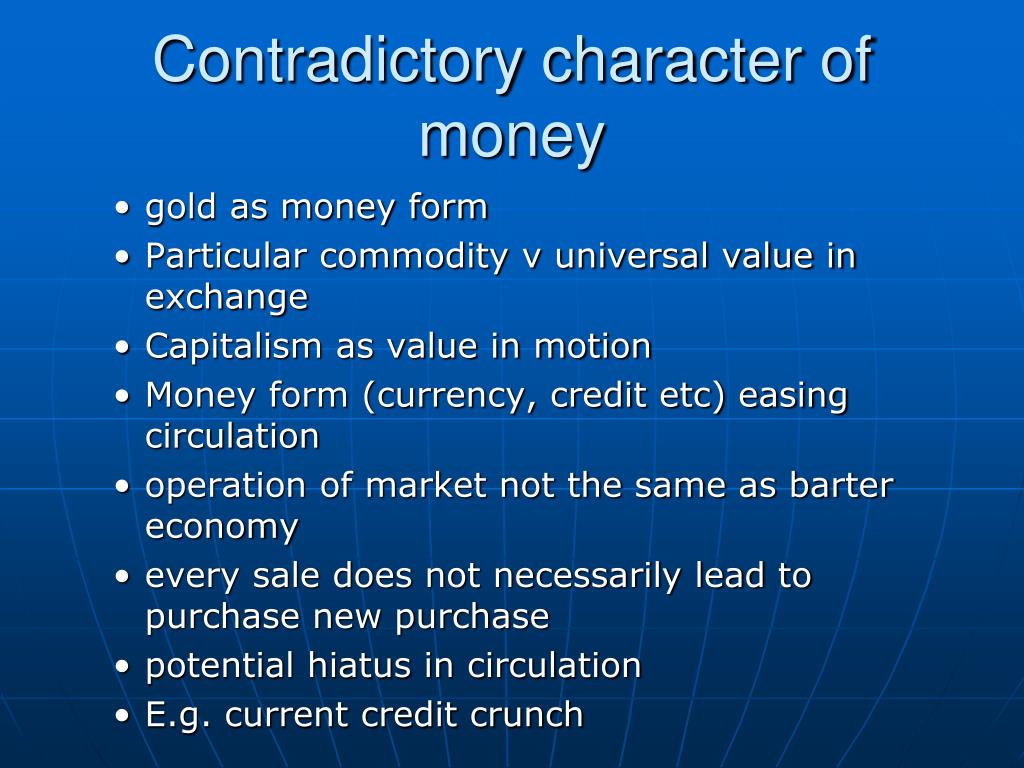 Contradictory character of money

• gold as money form
• Particular commodity v universal value in exchange
• Capitalism as value in motion
• Money form (currency, credit etc) easing circulation
• operation of market not the same as barter economy
• every sale does not necessarily lead to purchase new purchase
• potential hiatus in circulation
• E.g. current credit crunch